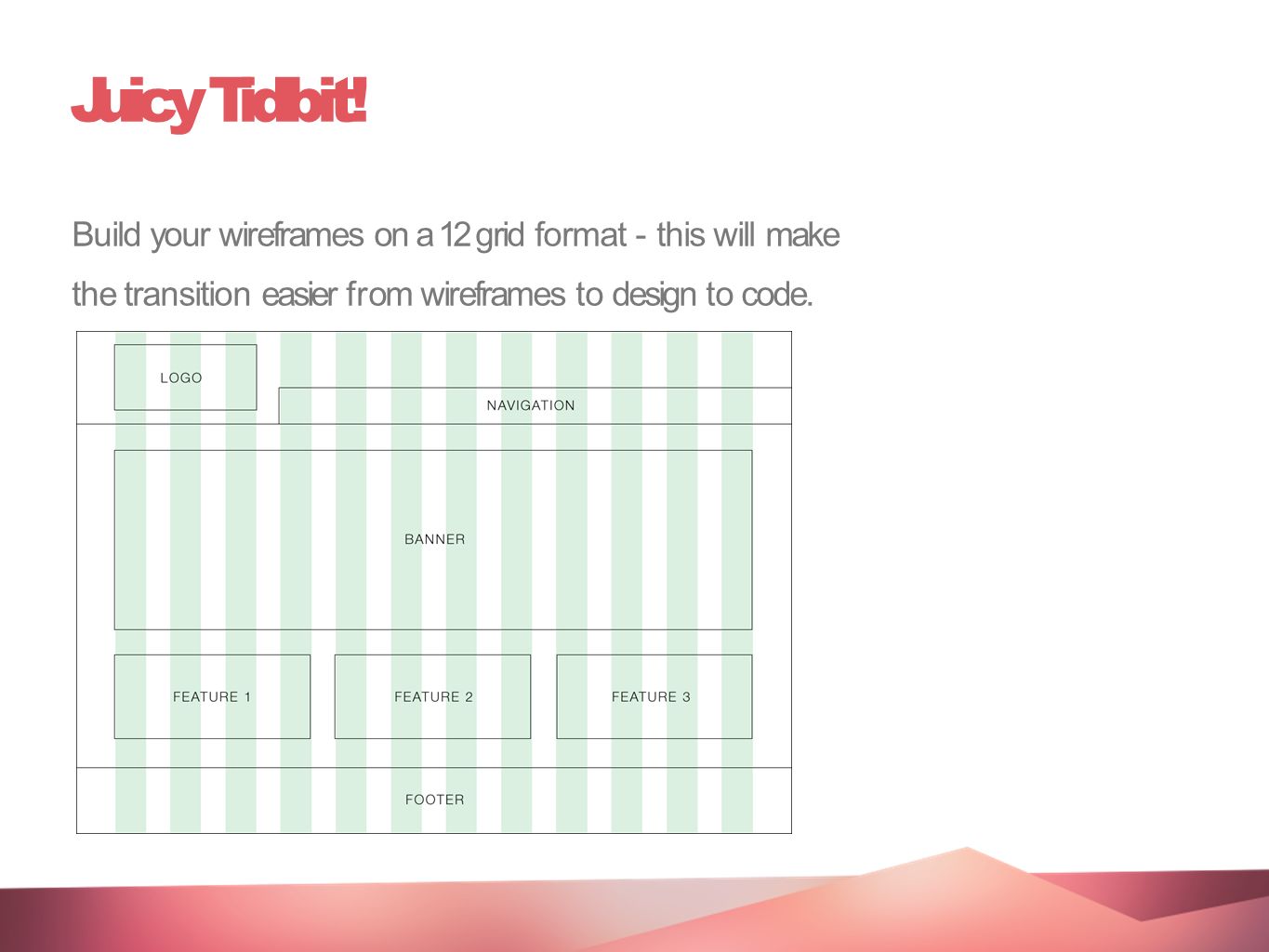 Juicy Tidbit!

Build your wireframes on a 12 grid format - this will make the transition easier from wireframes to design to code.

LOGO

NAVIGATION

BANNER

FEATURE 1

FEATURE 2

FEATURE 3

FOOTER